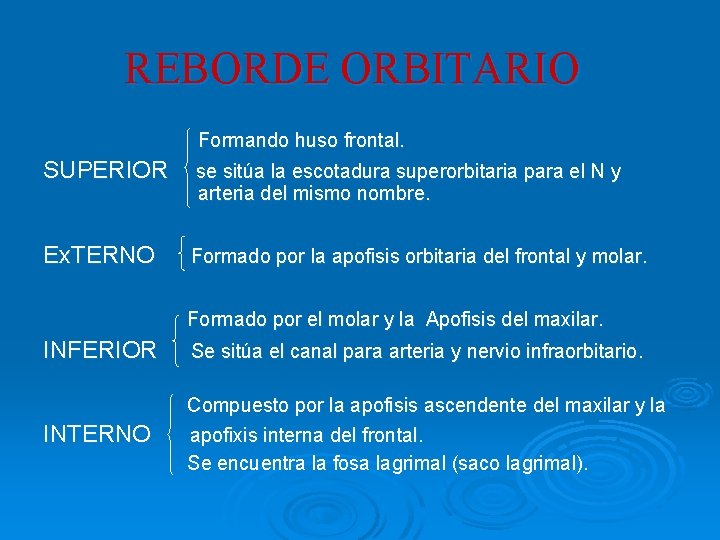 REBORDE ORBITARIO

SUPERIOR
Formando huso frontal.
se sitúa la escotadura superorbitaria para el N y arteria del mismo nombre.

ExTERNO
Formado por la apofisis orbitaria del frontal y molar.

INFERIOR
Formado por el molar y la Apofisis del maxilar.
Se sitúa el canal para arteria y nervio infraorbitario.

INTERNO
Compuesto por la apofisis ascendente del maxilar y la apofixis interna del frontal.
Se encuentra la fosa lagrimal (saco lagrimal).